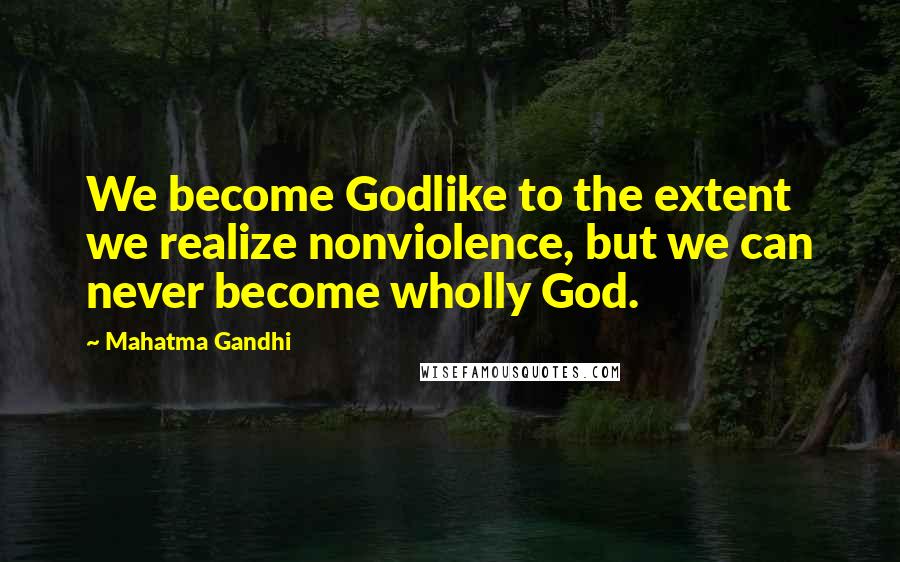 We become Godlike to the extent we realize nonviolence, but we can never become wholly God.

~ Mahatma Gandhi

WISEFAMOUSQUOTES.COM